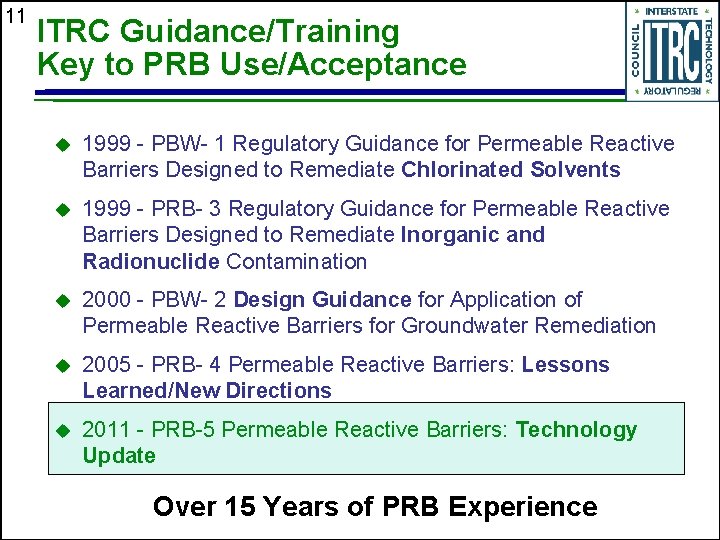 11

ITRC Guidance/Training
Key to PRB Use/Acceptance

INTERSTATE TECHNOLOGY REGULATORY COUNCIL
ITRC

◆ 1999 - PBW- 1 Regulatory Guidance for Permeable Reactive Barriers Designed to Remediate Chlorinated Solvents

◆ 1999 - PRB- 3 Regulatory Guidance for Permeable Reactive Barriers Designed to Remediate Inorganic and Radionuclide Contamination

◆ 2000 - PBW- 2 Design Guidance for Application of Permeable Reactive Barriers for Groundwater Remediation

◆ 2005 - PRB- 4 Permeable Reactive Barriers: Lessons Learned/New Directions

◆ 2011 - PRB-5 Permeable Reactive Barriers: Technology Update

Over 15 Years of PRB Experience